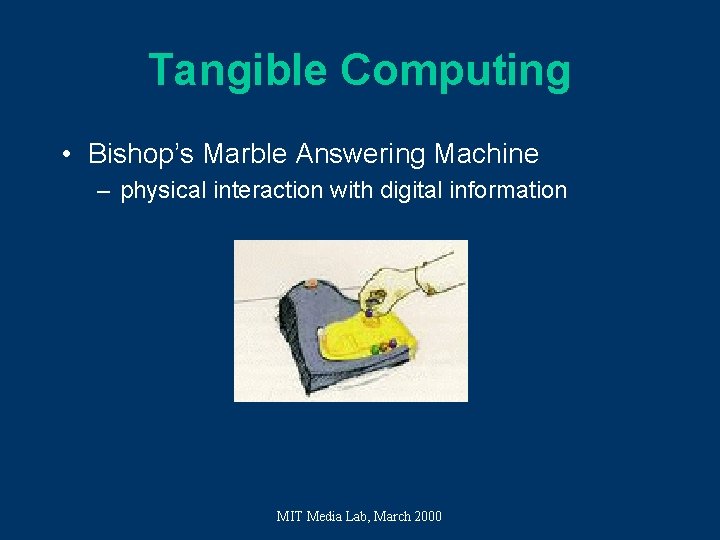 Tangible Computing

• Bishop's Marble Answering Machine
– physical interaction with digital information

MIT Media Lab, March 2000